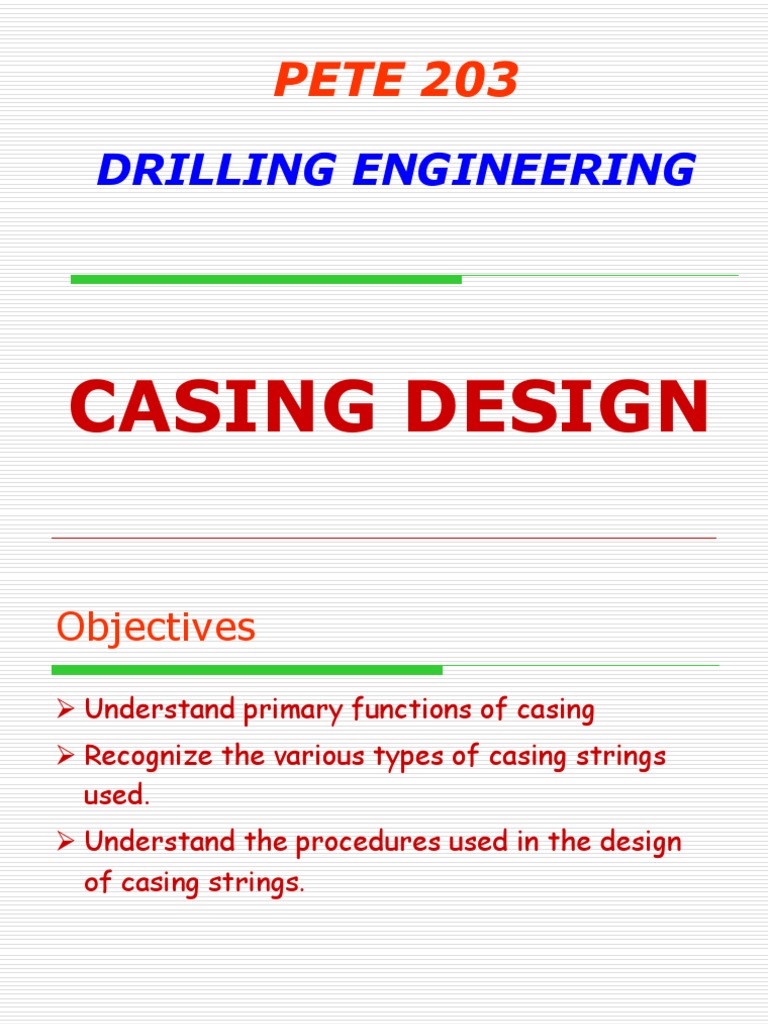 PETE 203

DRILLING ENGINEERING

CASING DESIGN

Objectives

➢ Understand primary functions of casing

➢ Recognize the various types of casing strings used.

➢ Understand the procedures used in the design of casing strings.